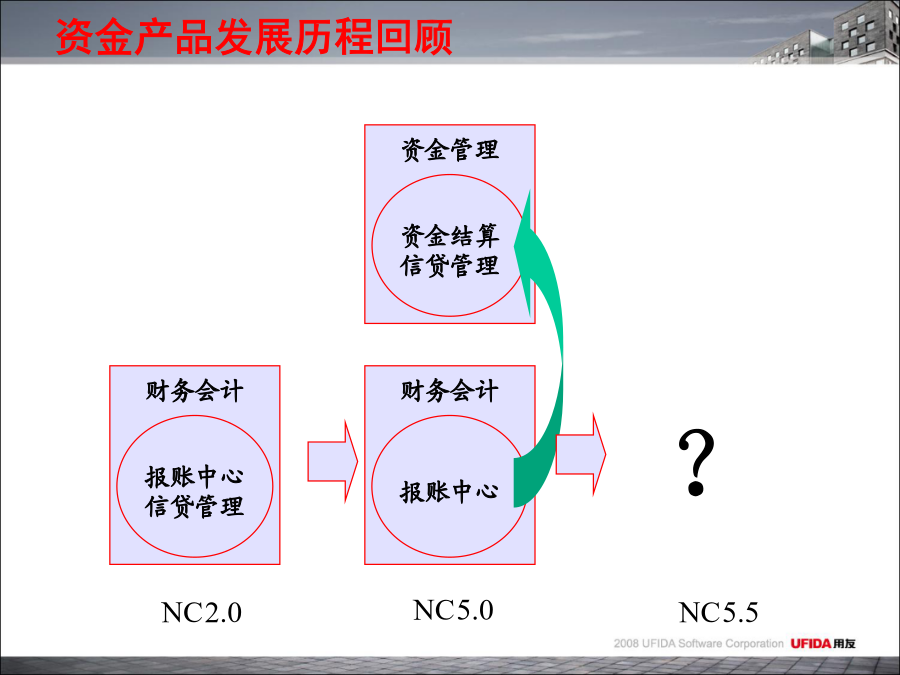 资金产品发展历程回顾

资金管理

资金结算
信贷管理

财务会计

报账中心
信贷管理

财务会计

报账中心

?

NC2.0

NC5.0

NC5.5

2008 UFIDA Software Corporation UFIDA用友